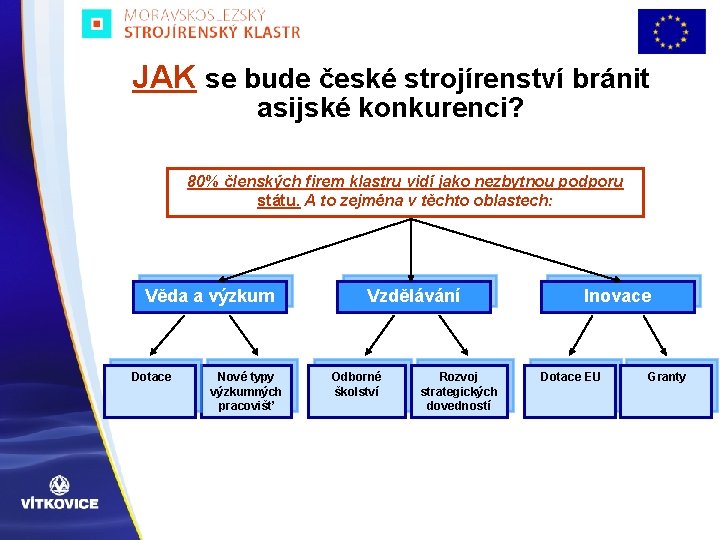 MORAVSKOSLEZSKÝ
STROJÍRENSKÝ KLASTR

JAK se bude české strojírenství bránit asijské konkurenci?

80% členských firem klastru vidí jako nezbytnou podporu státu. A to zejména v těchto oblastech:

Věda a výzkum

Vzdělávání

Inovace

Dotace

Nové typy výzkumných pracovišť

Odborné školství

Rozvoj strategických dovedností

Dotace EU

Granty

VÍTKOVICE